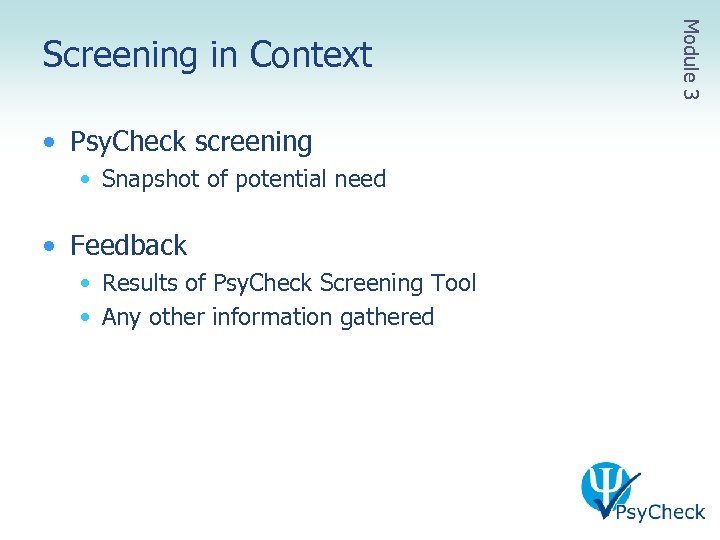 Screening in Context

Module 3

• PsyCheck screening
  • Snapshot of potential need

• Feedback
  • Results of PsyCheck Screening Tool
  • Any other information gathered

PsyCheck